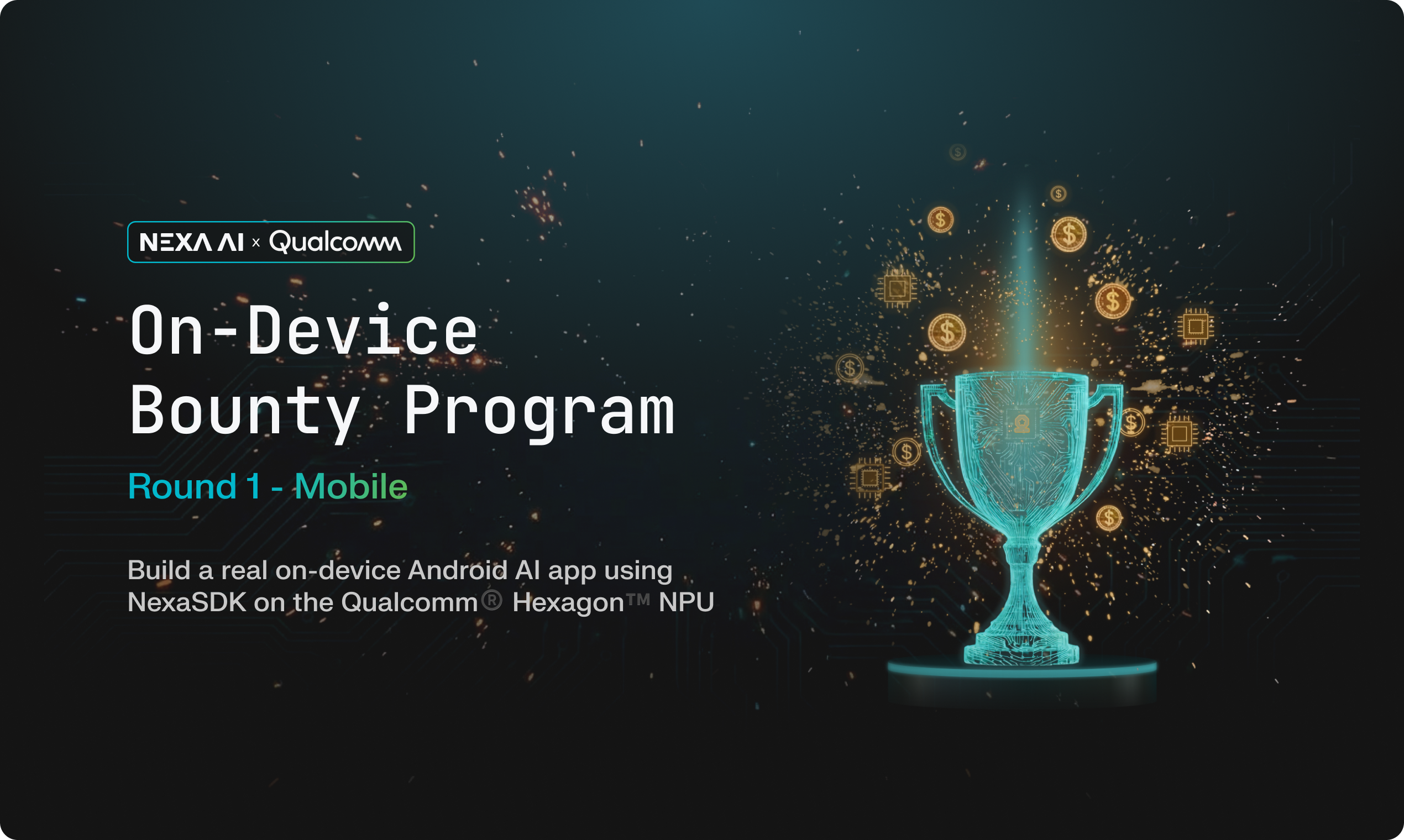 NEXA AI × Qualcomm

On-Device Bounty Program

Round 1 - Mobile

Build a real on-device Android AI app using NexaSDK on the Qualcomm® Hexagon™ NPU